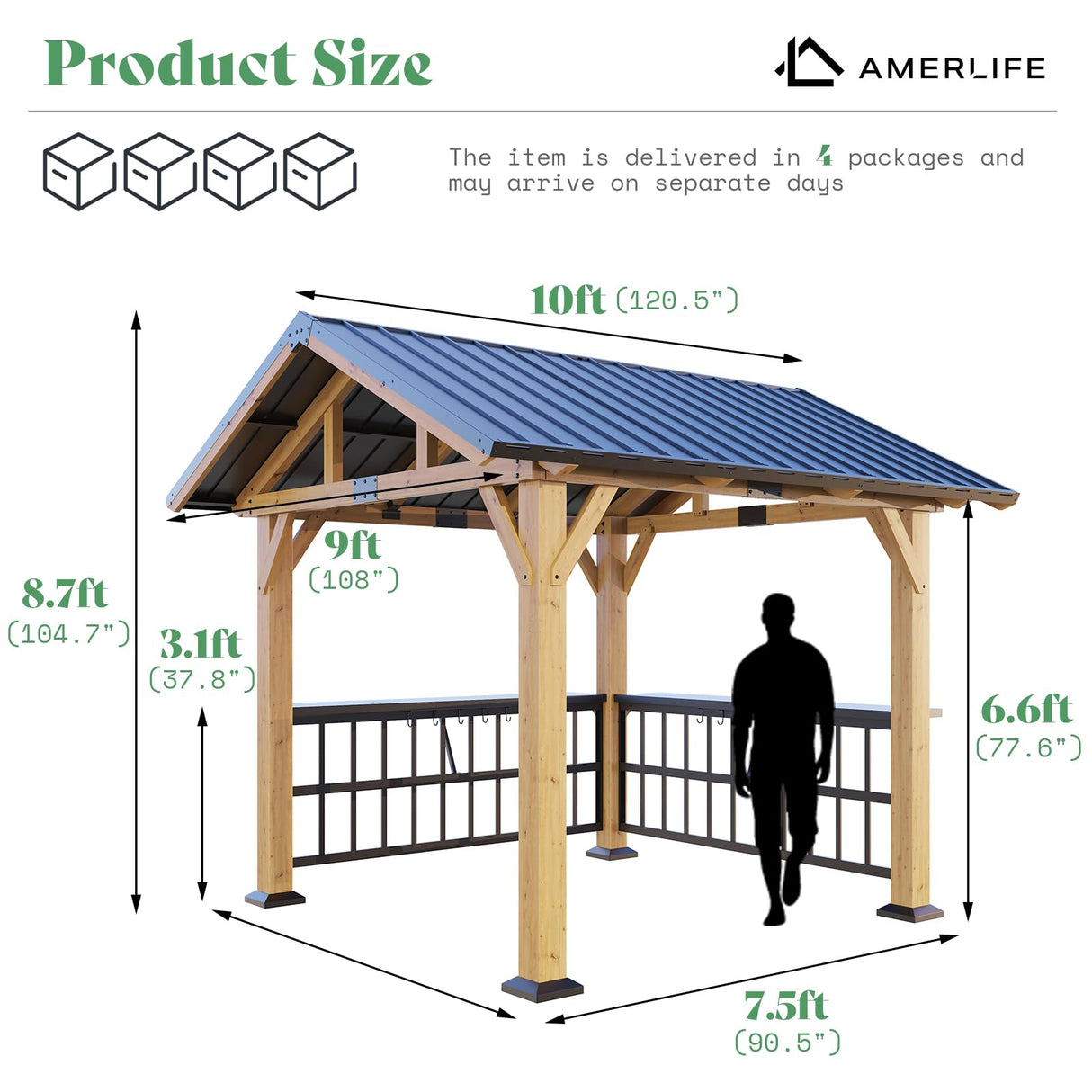 Product Size

AMERLIFE

The item is delivered in 4 packages and may arrive on separate days

10ft (120.5")

9ft (108")

8.7ft (104.7")

3.1ft (37.8")

6.6ft (77.6")

7.5ft (90.5")